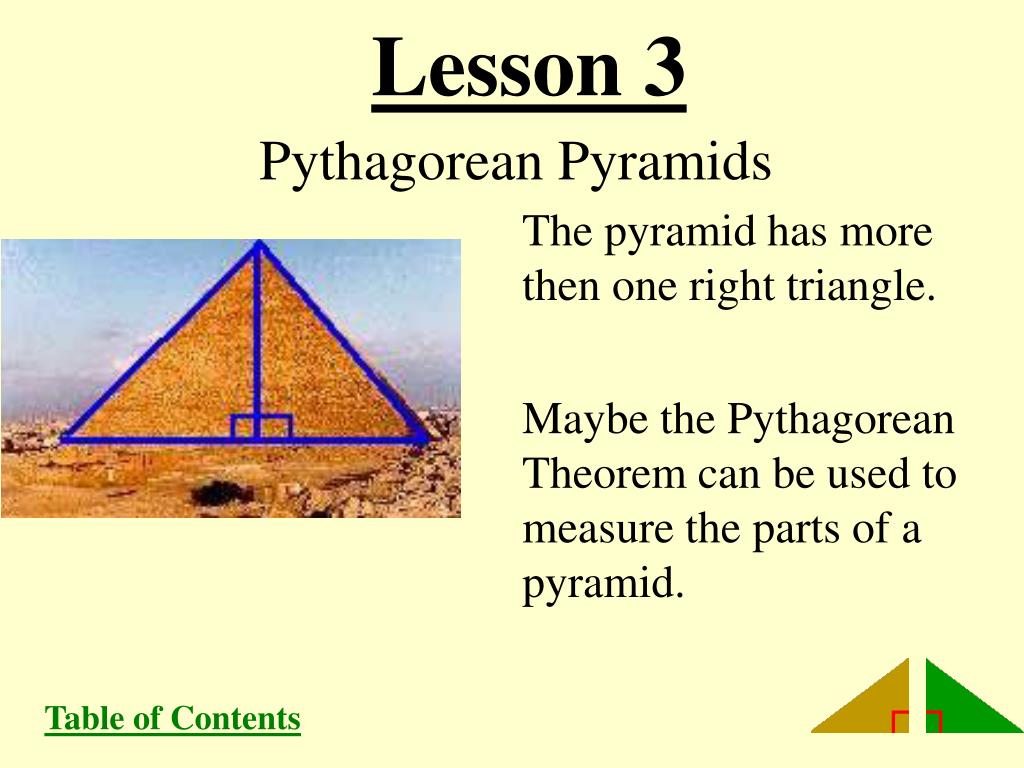 Lesson 3

Pythagorean Pyramids

The pyramid has more then one right triangle.

Maybe the Pythagorean Theorem can be used to measure the parts of a pyramid.

Table of Contents